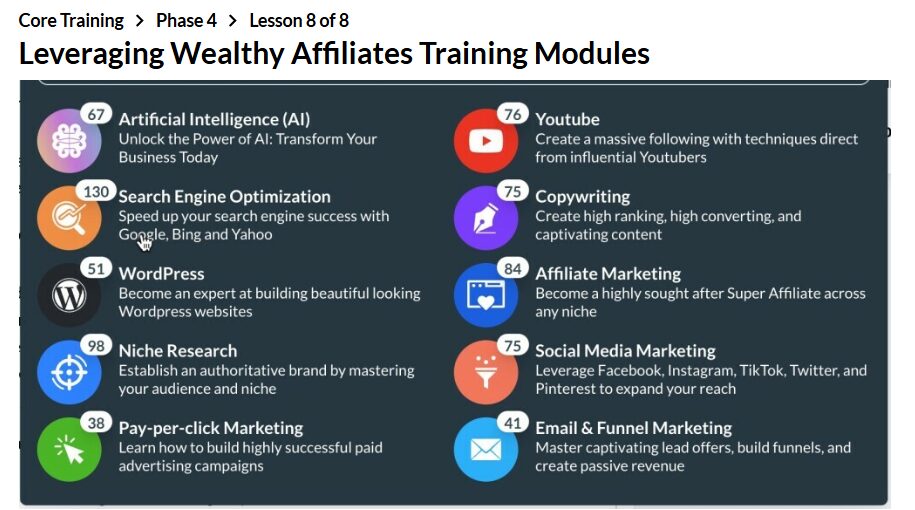 Core Training > Phase 4 > Lesson 8 of 8

Leveraging Wealthy Affiliates Training Modules

67
Artificial Intelligence (AI)
Unlock the Power of AI: Transform Your Business Today

130
Search Engine Optimization
Speed up your search engine success with Google, Bing and Yahoo

51
WordPress
Become an expert at building beautiful looking Wordpress websites

98
Niche Research
Establish an authoritative brand by mastering your audience and niche

38
Pay-per-click Marketing
Learn how to build highly successful paid advertising campaigns

76
Youtube
Create a massive following with techniques direct from influential Youtubers

75
Copywriting
Create high ranking, high converting, and captivating content

84
Affiliate Marketing
Become a highly sought after Super Affiliate across any niche

75
Social Media Marketing
Leverage Facebook, Instagram, TikTok, Twitter, and Pinterest to expand your reach

41
Email & Funnel Marketing
Master captivating lead offers, build funnels, and create passive revenue